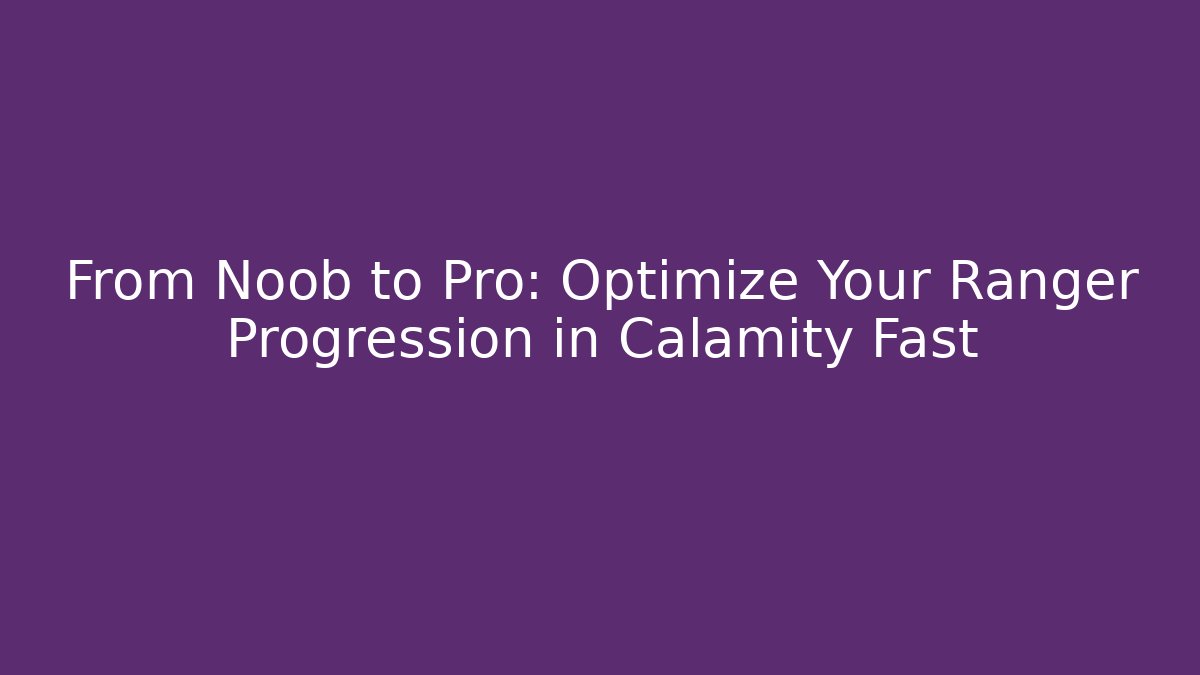 From Noob to Pro: Optimize Your Ranger Progression in Calamity Fast